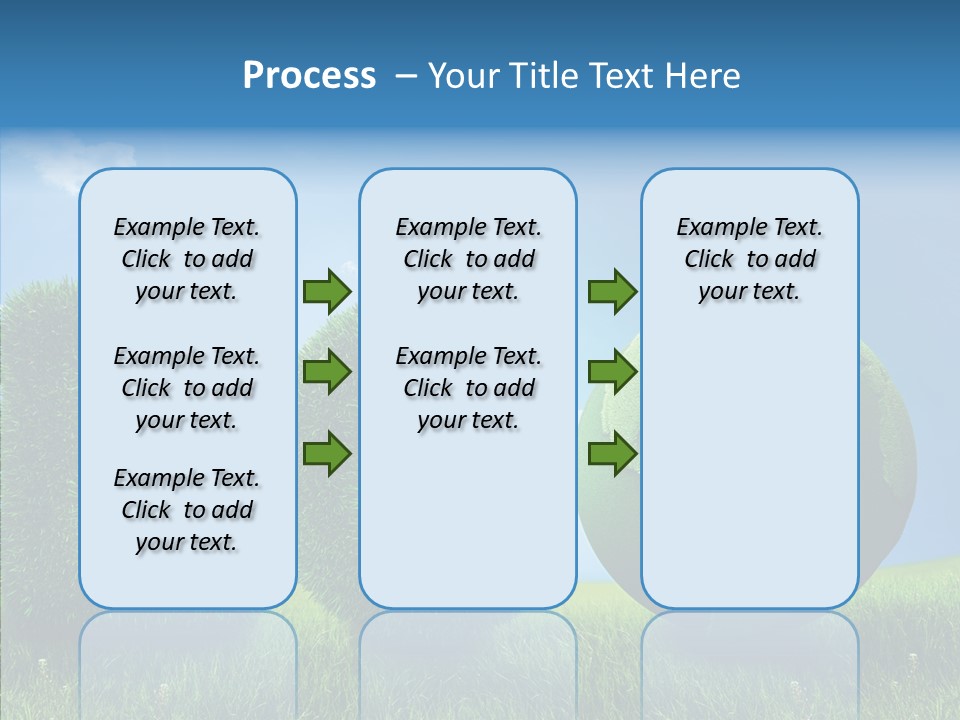 Process – Your Title Text Here

Example Text. Click to add your text.

Example Text. Click to add your text.

Example Text. Click to add your text.

Example Text. Click to add your text.

Example Text. Click to add your text.

Example Text. Click to add your text.